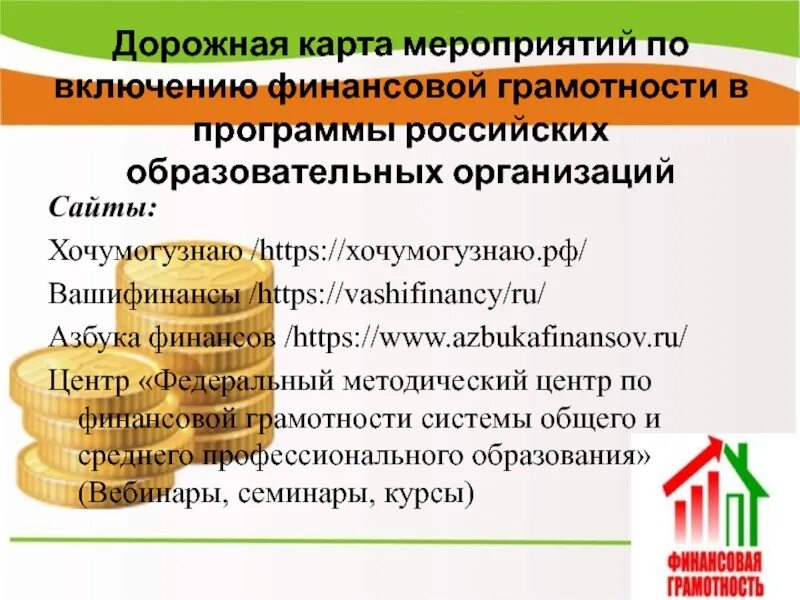 Дорожная карта мероприятий по включению финансовой грамотности в программы российских образовательных организаций

Сайты:

Хочумогузнаю /https://хочумогузнаю.рф/

Вашифинансы /https://vashifinancy/ru/

Азбука финансов /https://www.azbukafinansov.ru/

Центр «Федеральный методический центр по финансовой грамотности системы общего и среднего профессионального образования» (Вебинары, семинары, курсы)

ФИНАНСОВАЯ ГРАМОТНОСТЬ